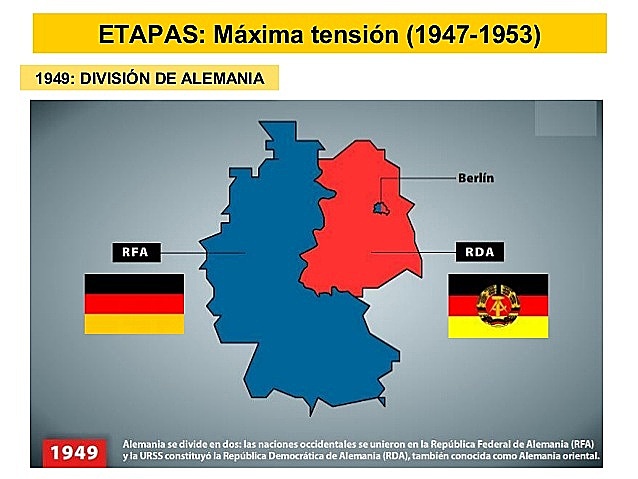 ETAPAS: Máxima tensión (1947-1953)

1949: DIVISIÓN DE ALEMANIA

Berlín

RFA

RDA

1949

Alemania se divide en dos: las naciones occidentales se unieron en la República Federal de Alemania (RFA) y la URSS constituyó la República Democrática de Alemania (RDA), también conocida como Alemania oriental.